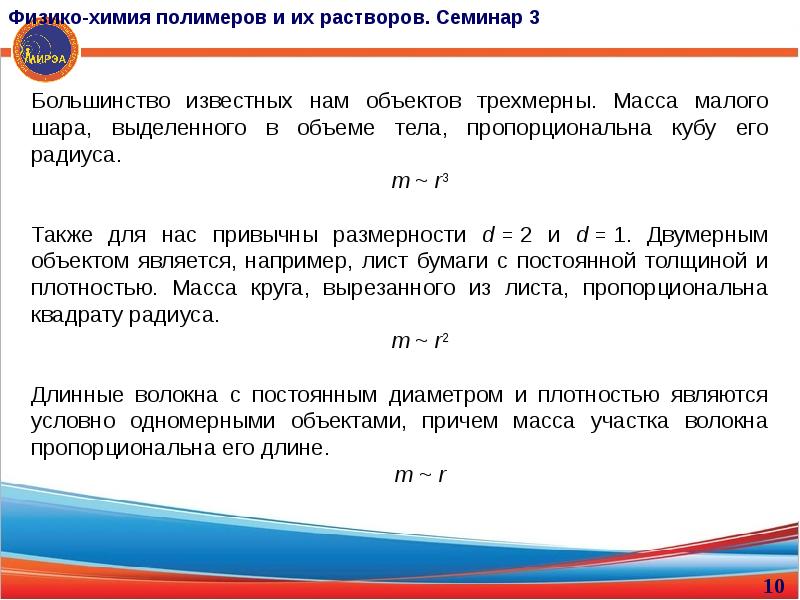 Физико-химия полимеров и их растворов. Семинар 3

МИРЭА

Большинство известных нам объектов трехмерны. Масса малого шара, выделенного в объеме тела, пропорциональна кубу его радиуса.

$m \sim r^3$

Также для нас привычны размерности $d = 2$ и $d = 1$. Двумерным объектом является, например, лист бумаги с постоянной толщиной и плотностью. Масса круга, вырезанного из листа, пропорциональна квадрату радиуса.

$m \sim r^2$

Длинные волокна с постоянным диаметром и плотностью являются условно одномерными объектами, причем масса участка волокна пропорциональна его длине.

$m \sim r$

10